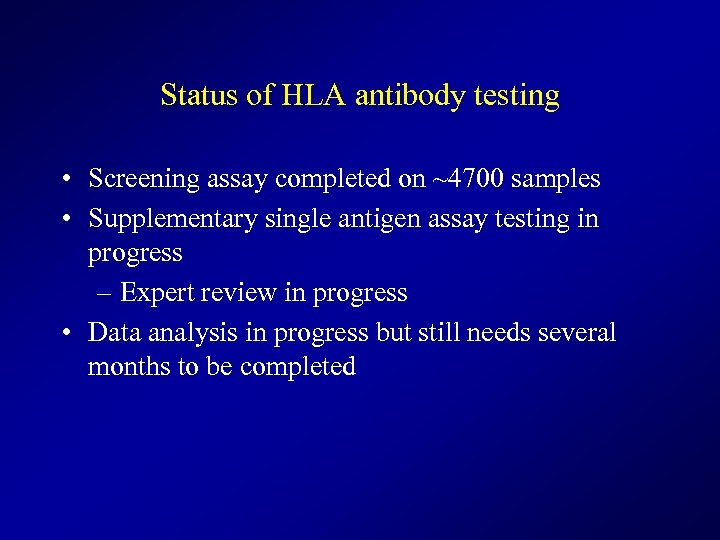 Status of HLA antibody testing

• Screening assay completed on ~4700 samples
• Supplementary single antigen assay testing in progress
– Expert review in progress
• Data analysis in progress but still needs several months to be completed